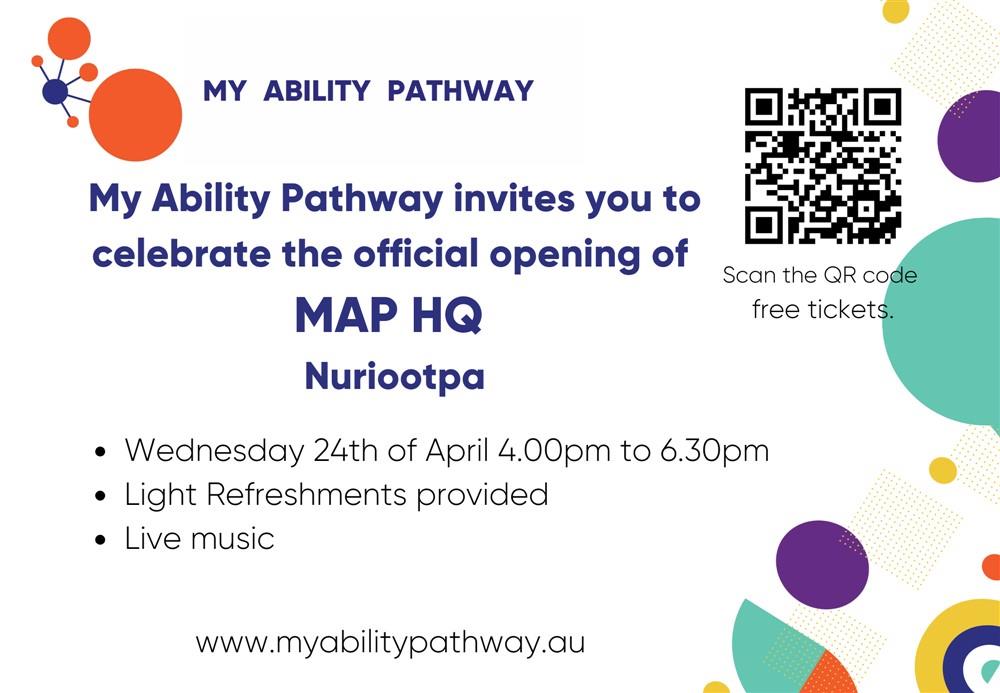 MY ABILITY PATHWAY

My Ability Pathway invites you to celebrate the official opening of

MAP HQ

Nuriootpa

Scan the QR code free tickets.

- Wednesday 24th of April 4.00pm to 6.30pm
- Light Refreshments provided
- Live music

www.myabilitypathway.au